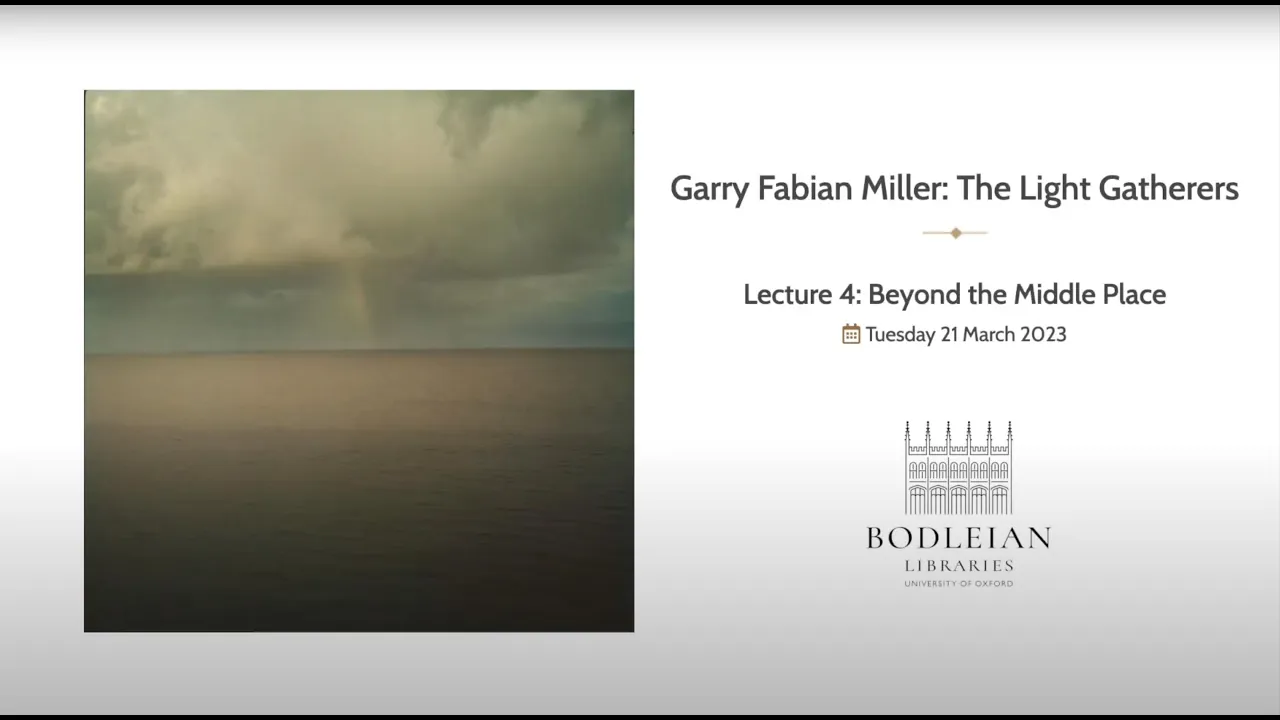 Garry Fabian Miller: The Light Gatherers

Lecture 4: Beyond the Middle Place

Tuesday 21 March 2023

BODLEIAN
LIBRARIES
UNIVERSITY OF OXFORD